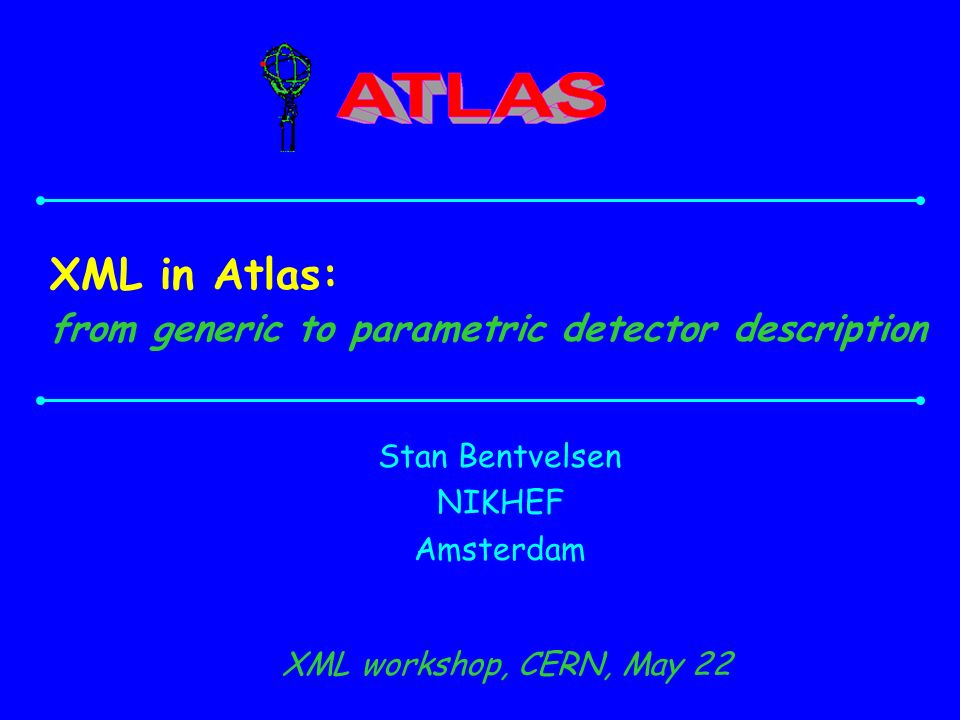 ATLAS

XML in Atlas:
from generic to parametric detector description

Stan Bentvelsen
NIKHEF
Amsterdam

XML workshop, CERN, May 22